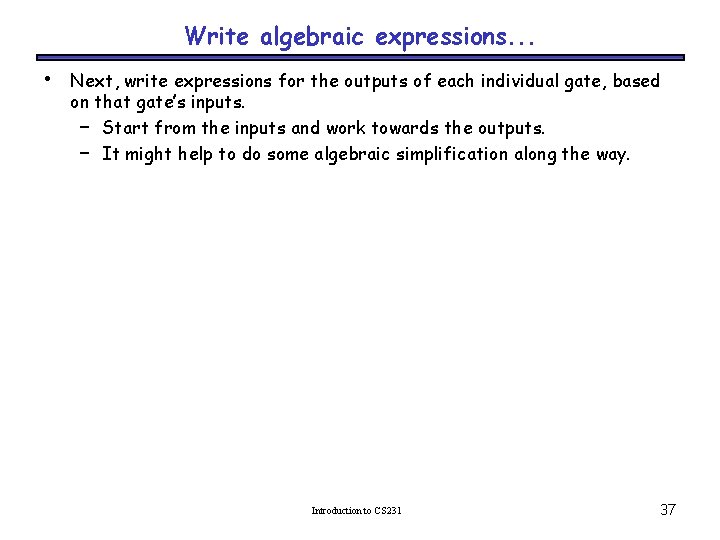 Write algebraic expressions...

• Next, write expressions for the outputs of each individual gate, based on that gate's inputs.
  – Start from the inputs and work towards the outputs.
  – It might help to do some algebraic simplification along the way.

Introduction to CS231

37